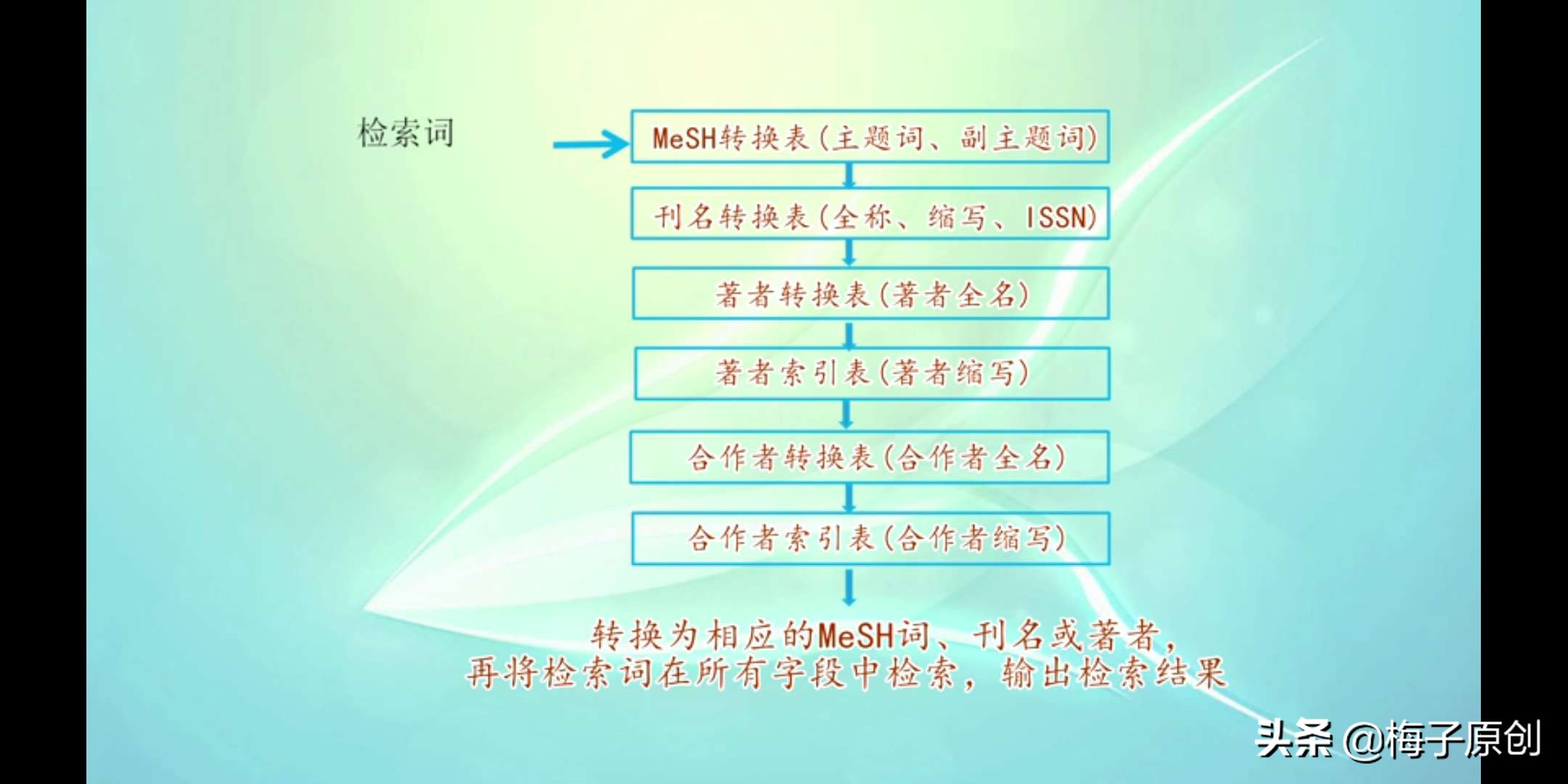 检索词

MeSH转换表(主题词、副主题词)

刊名转换表(全称、缩写、ISSN)

著者转换表(著者全名)

著者索引表(著者缩写)

合作者转换表(合作者全名)

合作者索引表(合作者缩写)

转换为相应的MeSH词、刊名或著者,再将检索词在所有字段中检索,输出检索结果

头条 @梅子原创